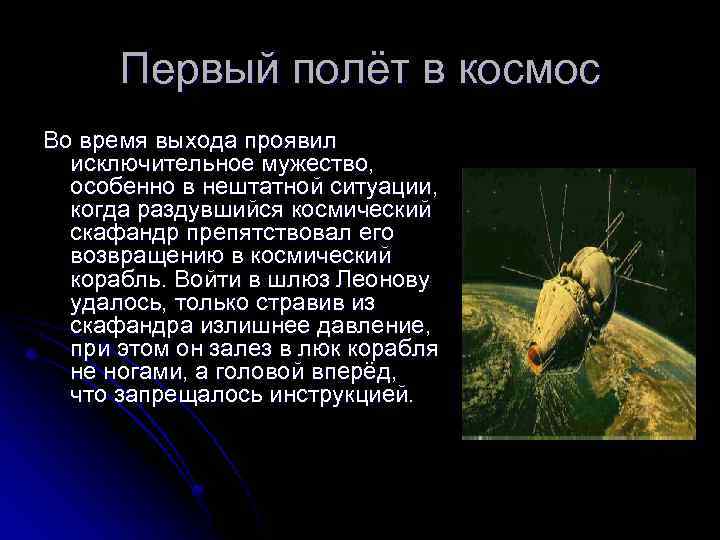 Первый полёт в космос

Во время выхода проявил исключительное мужество, особенно в нештатной ситуации, когда раздувшийся космический скафандр препятствовал его возвращению в космический корабль. Войти в шлюз Леонову удалось, только стравив из скафандра излишнее давление, при этом он залез в люк корабля не ногами, а головой вперёд, что запрещалось инструкцией.